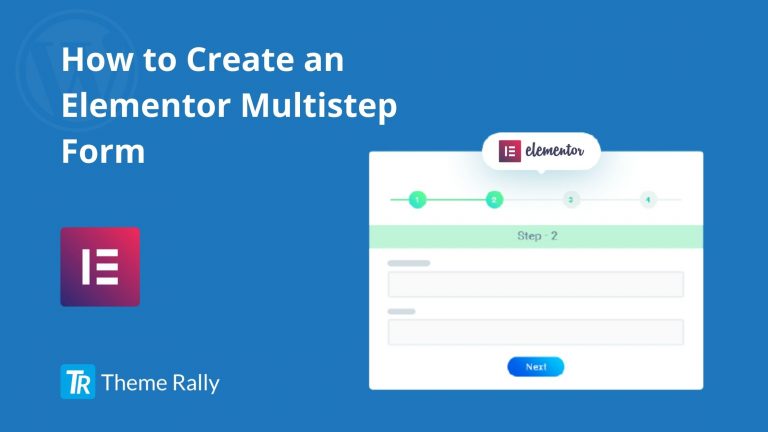 How to Create an Elementor Multistep Form

elementor

1 2 3 4

Step - 2

Next

TR Theme Rally